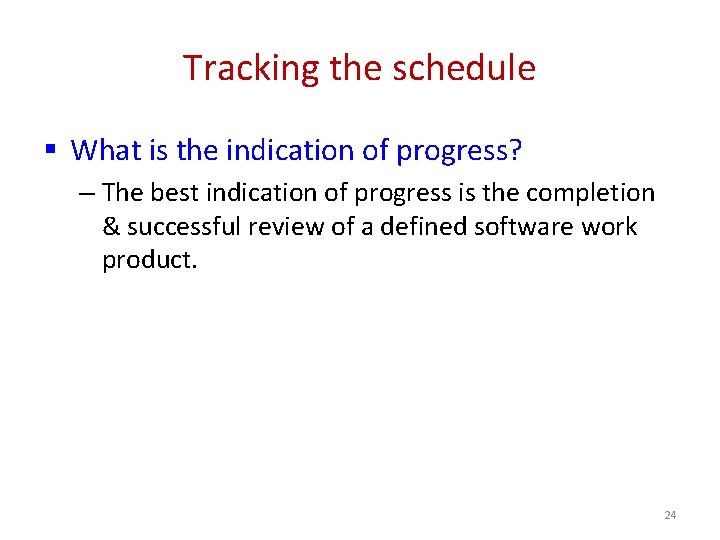 Tracking the schedule

▪ What is the indication of progress?

– The best indication of progress is the completion & successful review of a defined software work product.

24